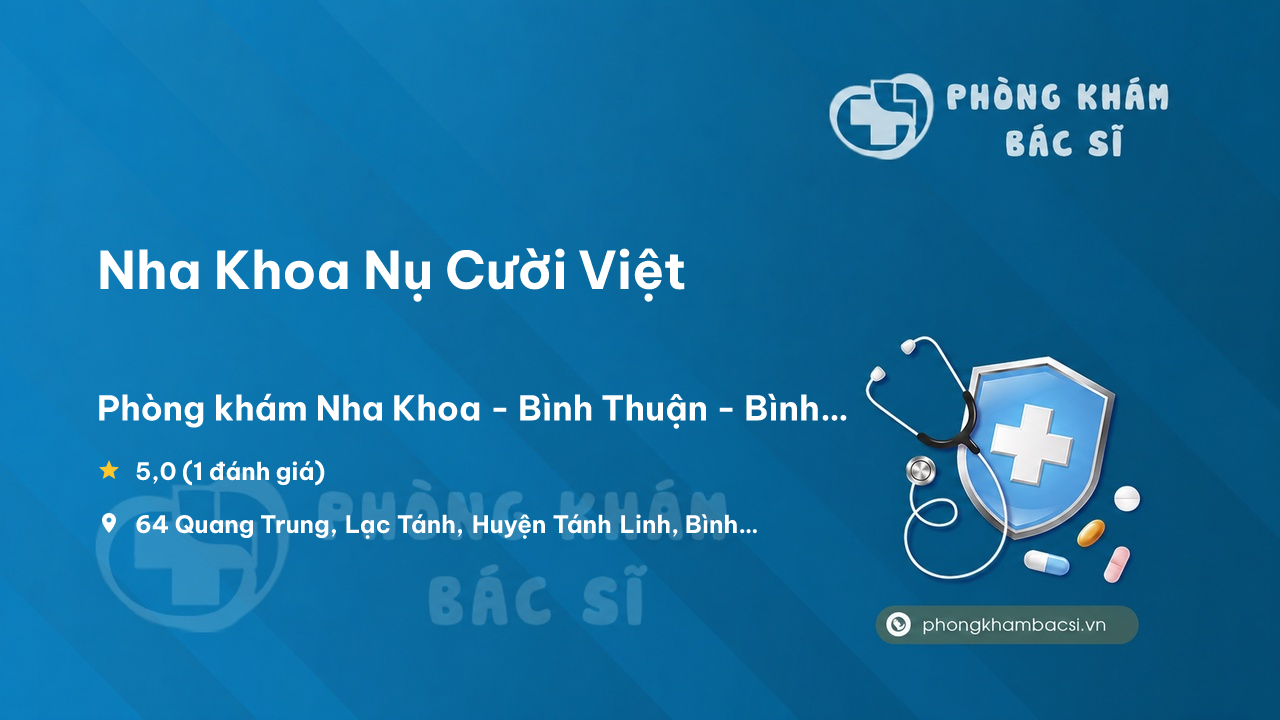 PHÒNG KHÁM BÁC SĨ

Nha Khoa Nụ Cười Việt

Phòng khám Nha Khoa - Bình Thuận - Bình...

5,0 (1 đánh giá)

64 Quang Trung, Lạc Tánh, Huyện Tánh Linh, Bình...

PHÒNG KHÁM BÁC SĨ

phongkhambacsi.vn